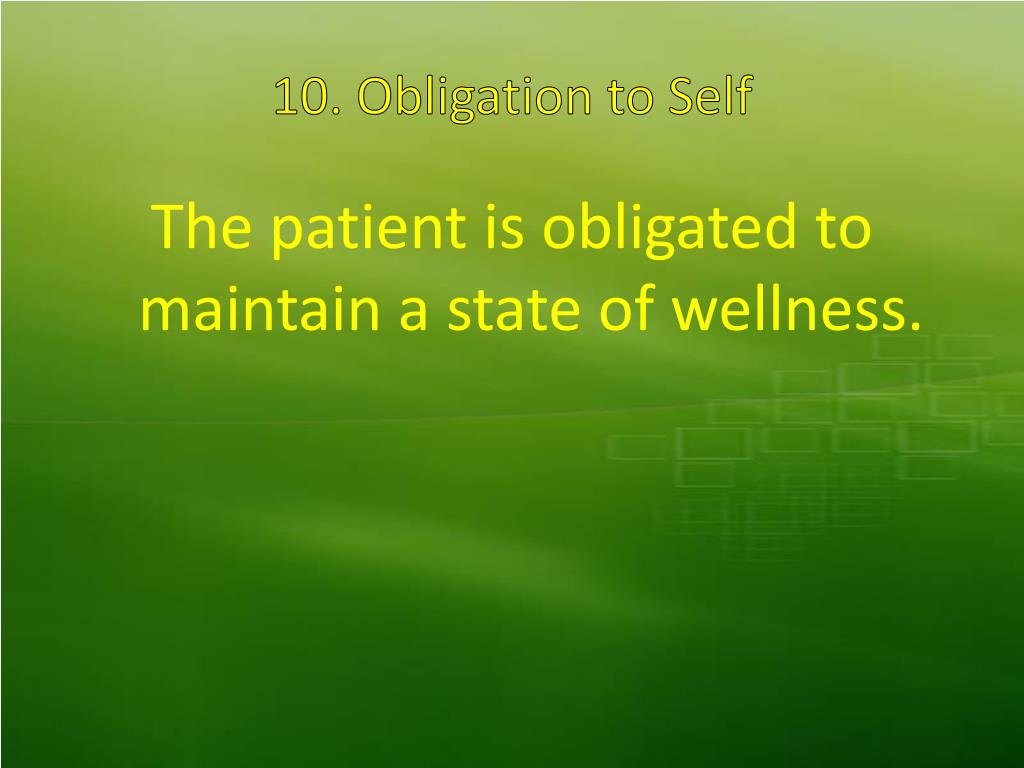 10. Obligation to Self

The patient is obligated to maintain a state of wellness.